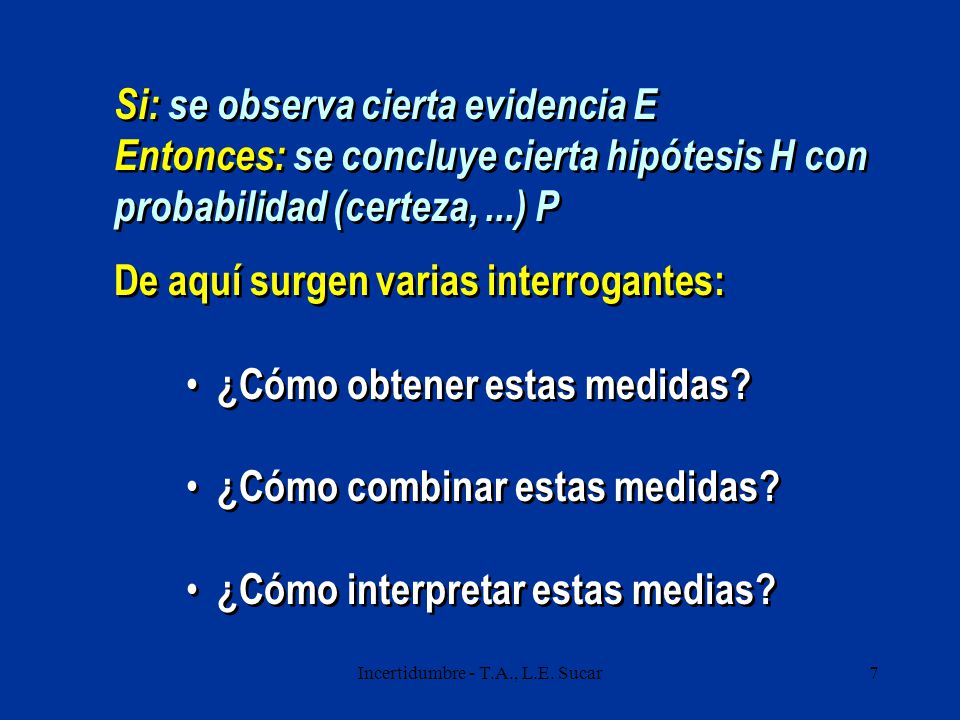 Si: se observa cierta evidencia E
Entonces: se concluye cierta hipótesis H con probabilidad (certeza, ...) P

De aquí surgen varias interrogantes:

• ¿Cómo obtener estas medidas?

• ¿Cómo combinar estas medidas?

• ¿Cómo interpretar estas medias?

Incertidumbre - T.A., L.E. Sucar

7